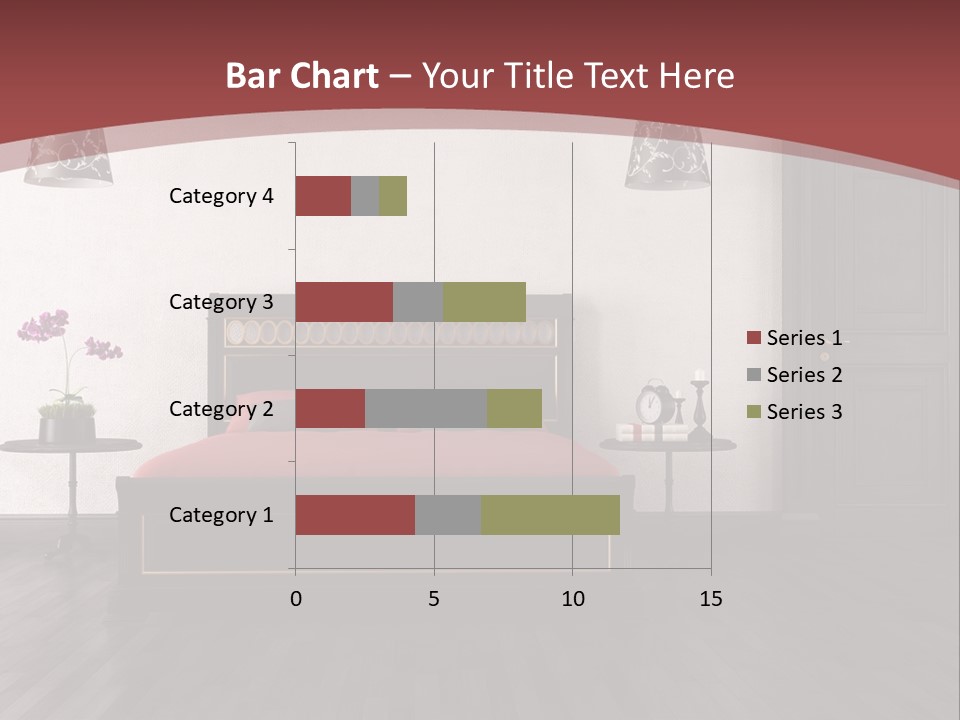 Bar Chart – Your Title Text Here

Category 4
Category 3
Category 2
Category 1

0
5
10
15

Series 1
Series 2
Series 3